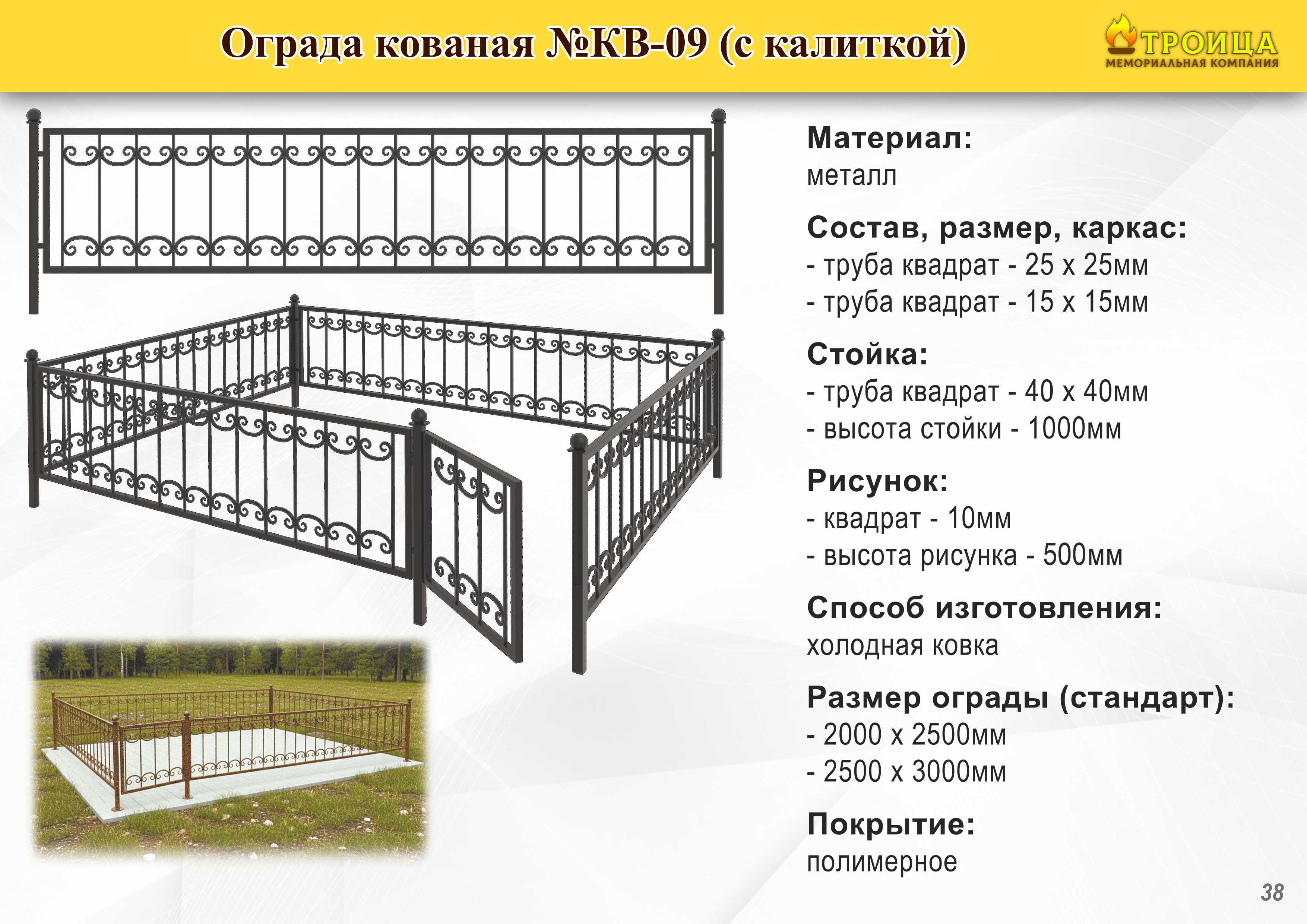 Ограда кованая №КВ-09 (с калиткой)

ТРОИЦА
МЕМОРИАЛЬНАЯ КОМПАНИЯ

Материал:
металл

Состав, размер, каркас:
- труба квадрат - 25 х 25мм
- труба квадрат - 15 х 15мм

Стойка:
- труба квадрат - 40 х 40мм
- высота стойки - 1000мм

Рисунок:
- квадрат - 10мм
- высота рисунка - 500мм

Способ изготовления:
холодная ковка

Размер ограды (стандарт):
- 2000 х 2500мм
- 2500 х 3000мм

Покрытие:
полимерное

38